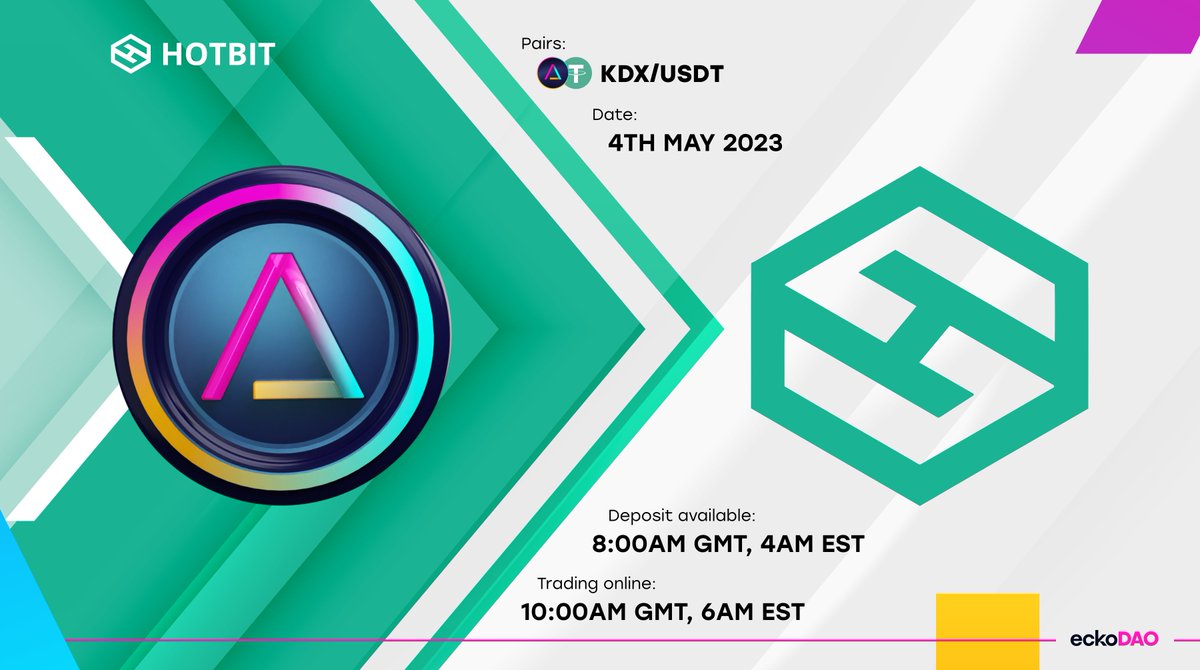 HOTBIT

Pairs:
KDX/USDT

Date:
4TH MAY 2023

Deposit available:
8:00AM GMT, 4AM EST

Trading online:
10:00AM GMT, 6AM EST

eckoDAO